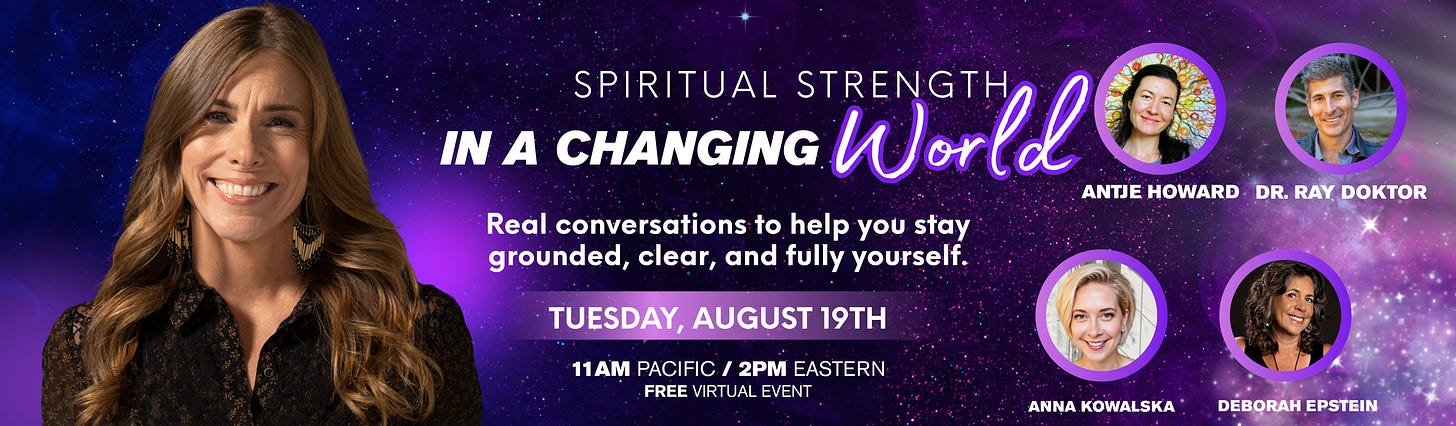 SPIRITUAL STRENGTH
IN A CHANGING World

Real conversations to help you stay grounded, clear, and fully yourself.

TUESDAY, AUGUST 19TH

11AM PACIFIC / 2PM EASTERN
FREE VIRTUAL EVENT

ANTJE HOWARD
DR. RAY DOKTOR
ANNA KOWALSKA
DEBORAH EPSTEIN